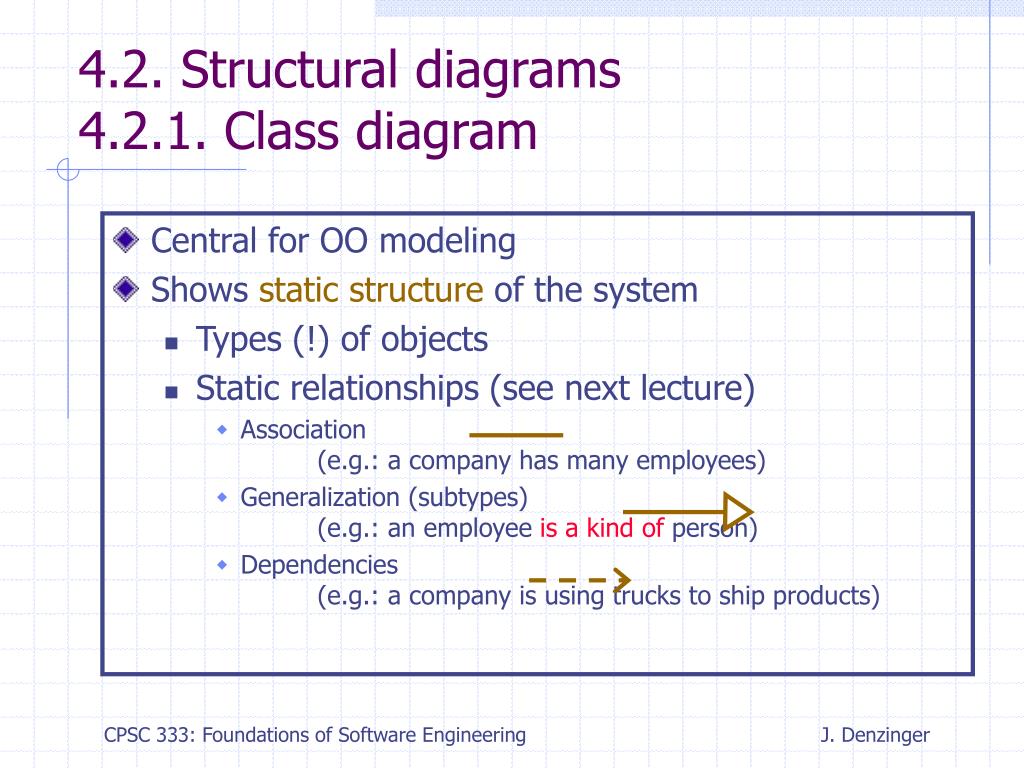 4.2. Structural diagrams
4.2.1. Class diagram

Central for OO modeling

Shows static structure of the system

Types (!) of objects

Static relationships (see next lecture)

Association
(e.g.: a company has many employees)

Generalization (subtypes)
(e.g.: an employee is a kind of person)

Dependencies
(e.g.: a company is using trucks to ship products)

CPSC 333: Foundations of Software Engineering

J. Denzinger